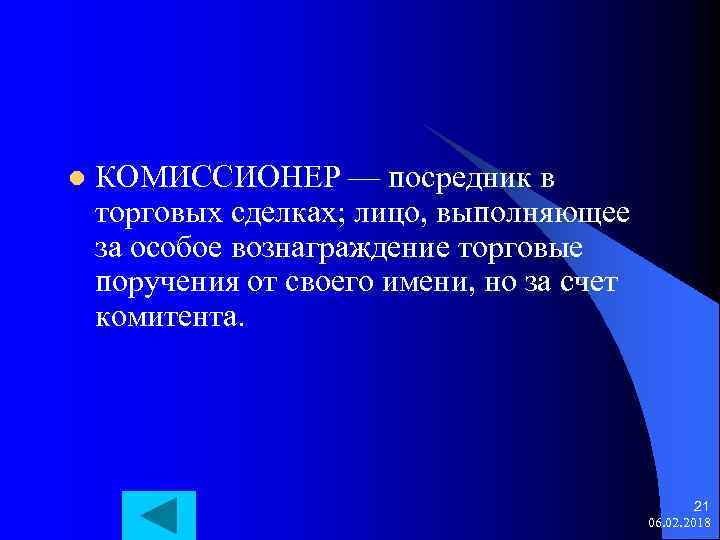 КОМИССИОНЕР — посредник в торговых сделках; лицо, выполняющее за особое вознаграждение торговые поручения от своего имени, но за счет комитента.

21
06.02.2018